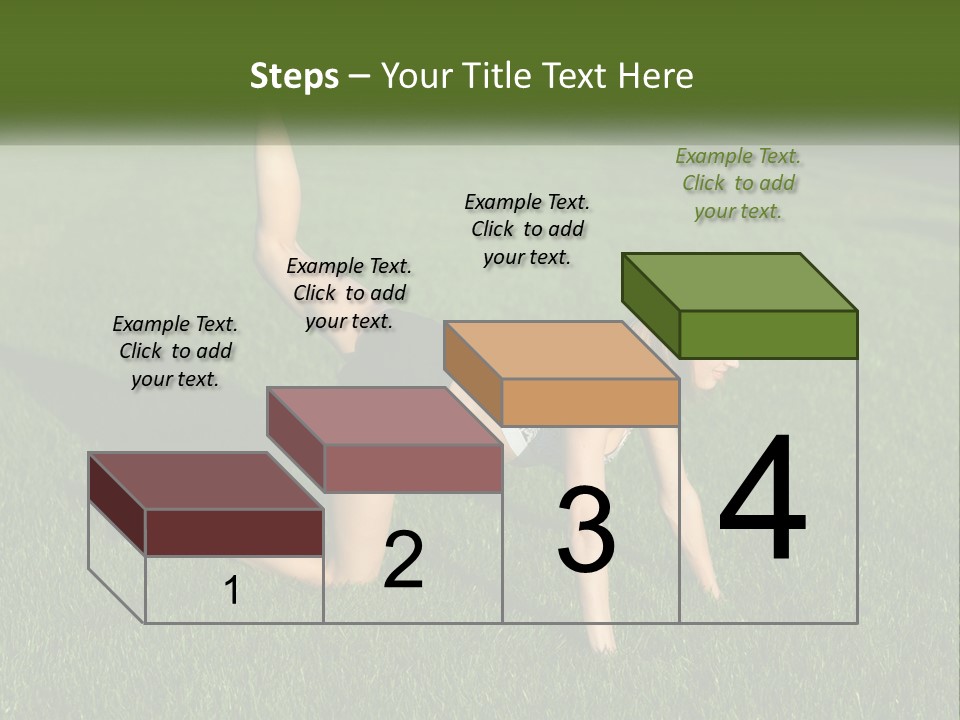 Steps – Your Title Text Here

Example Text. Click to add your text.

Example Text. Click to add your text.

Example Text. Click to add your text.

Example Text. Click to add your text.

1

2

3

4